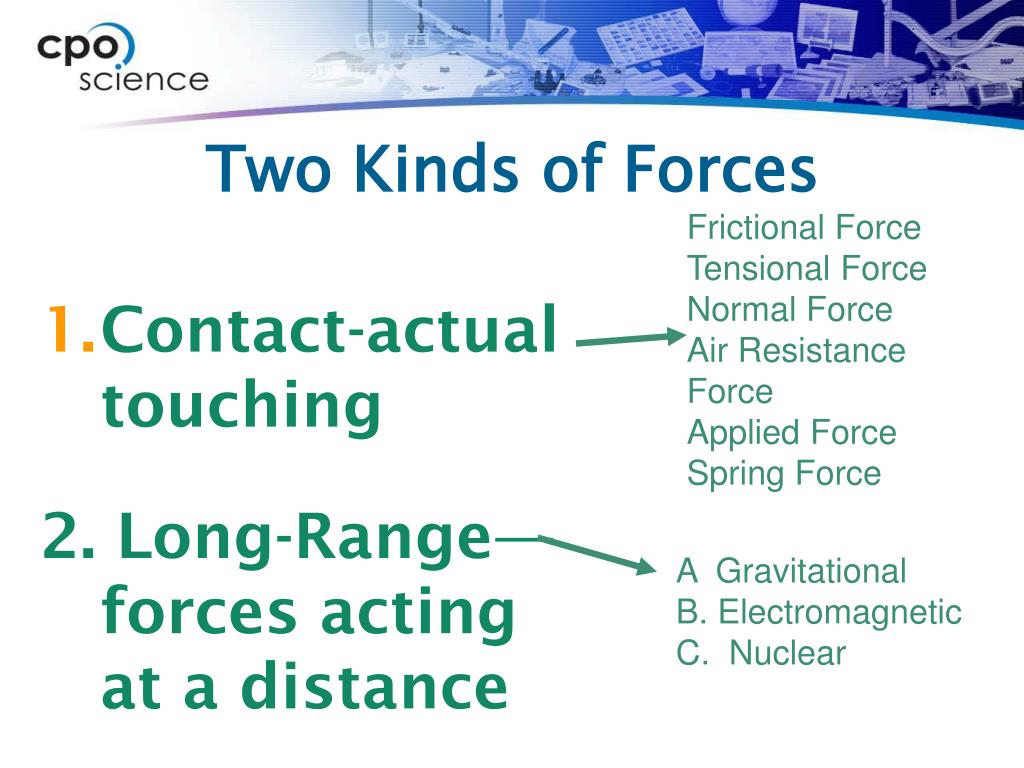 cpo science

Two Kinds of Forces

1. Contact-actual touching

Frictional Force
Tensional Force
Normal Force
Air Resistance Force
Applied Force
Spring Force

2. Long-Range— forces acting at a distance

A Gravitational
B. Electromagnetic
C. Nuclear